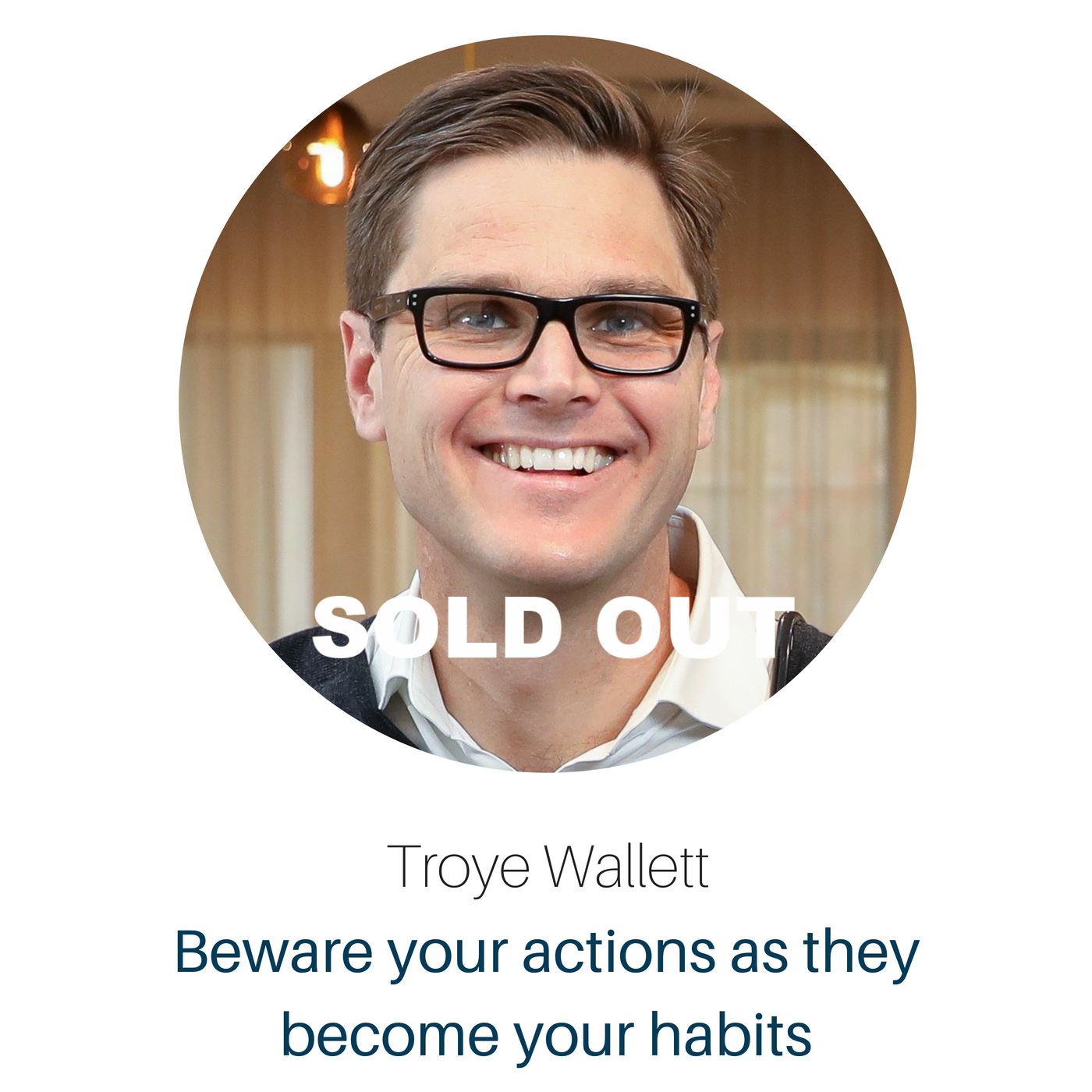 SOLD OUT

Troye Wallett

Beware your actions as they become your habits